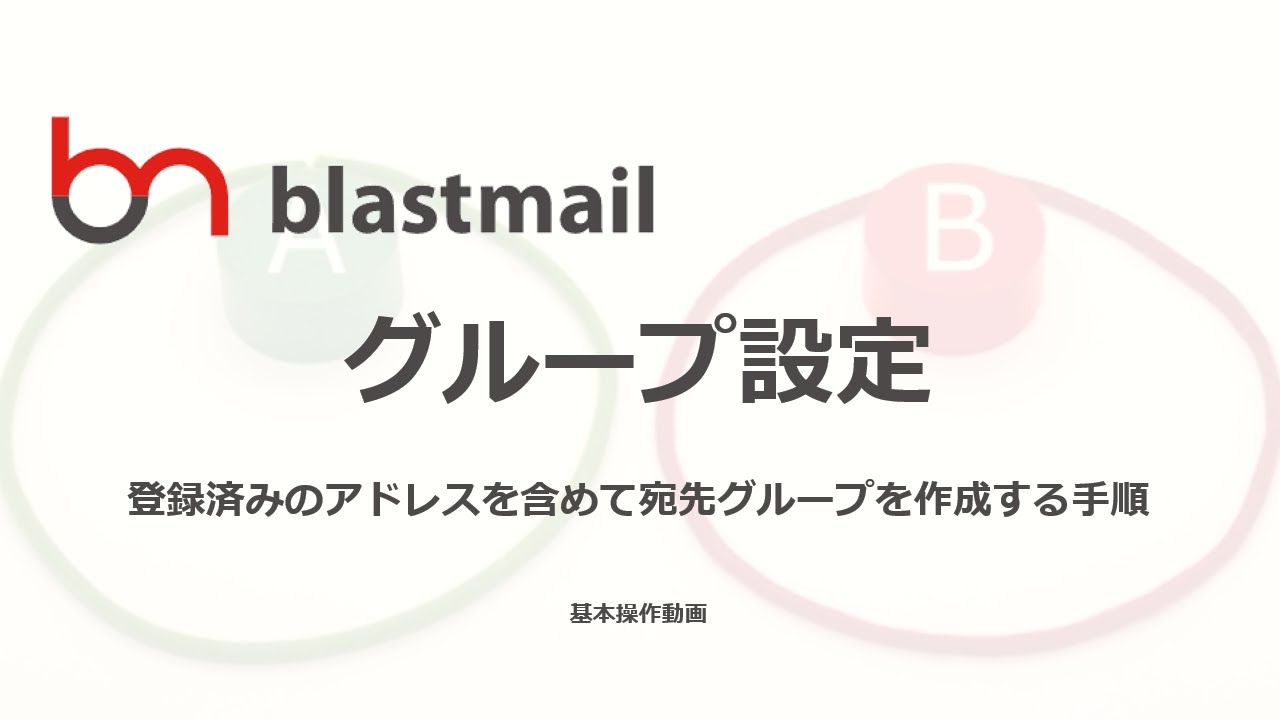 blastmail

A

B

グループ設定

登録済みのアドレスを含めて宛先グループを作成する手順

基本操作動画